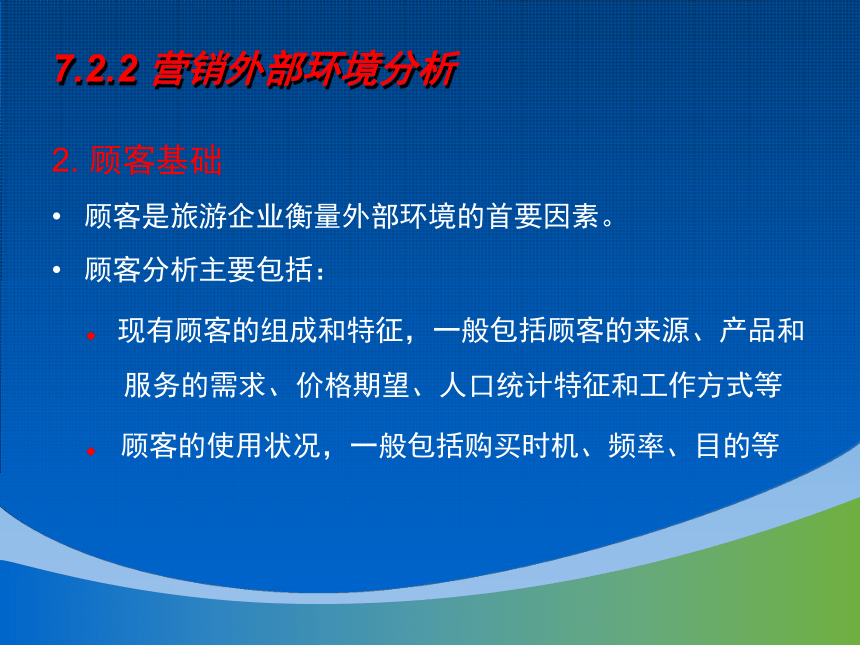 7.2.2 营销外部环境分析

2. 顾客基础

• 顾客是旅游企业衡量外部环境的首要因素。

• 顾客分析主要包括：

◆ 现有顾客的组成和特征，一般包括顾客的来源、产品和服务的需求、价格期望、人口统计特征和工作方式等

◆ 顾客的使用状况，一般包括购买时机、频率、目的等